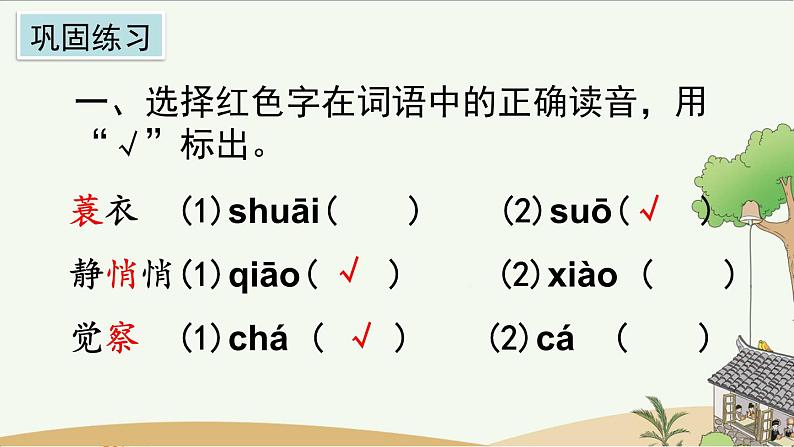 巩固练习

一、选择红色字在词语中的正确读音，用“√”标出。

蓑衣 (1) shuāi (  ) (2) suō ( √ )

静悄悄 (1) qiāo ( √ ) (2) xiào (  )

觉察 (1) chá ( √ ) (2) cá (  )